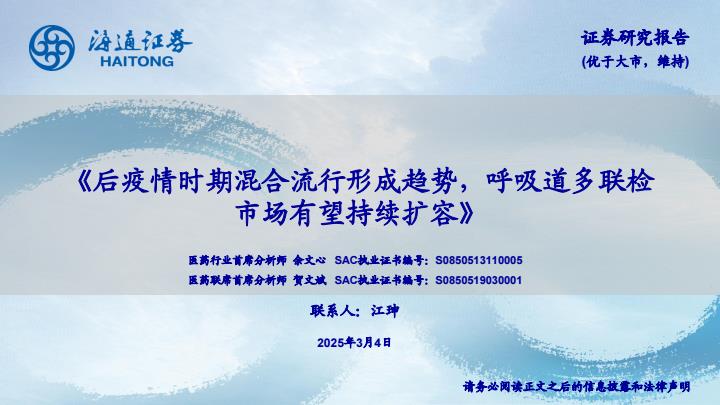 海通证券
HAITONG

证券研究报告
(优于大市，维持)

《后疫情时期混合流行形成趋势，呼吸道多联检市场有望持续扩容》

医药行业首席分析师 余文心 SAC执业证书编号：S0850513110005
医药联席首席分析师 贺文斌 SAC执业证书编号：S0850519030001

联系人：江珅

2025年3月4日

请务必阅读正文之后的信息披露和法律声明